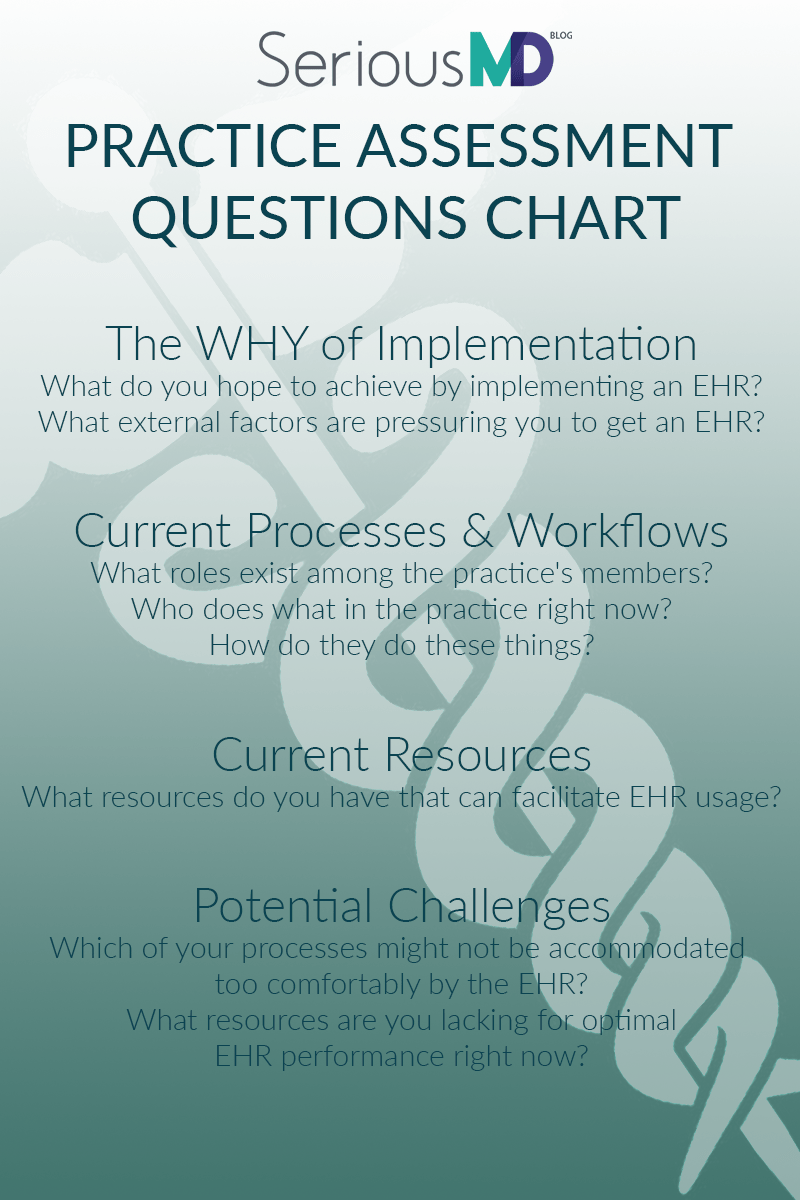 SeriousMD BLOG

PRACTICE ASSESSMENT QUESTIONS CHART

The WHY of Implementation
What do you hope to achieve by implementing an EHR?
What external factors are pressuring you to get an EHR?

Current Processes & Workflows
What roles exist among the practice's members?
Who does what in the practice right now?
How do they do these things?

Current Resources
What resources do you have that can facilitate EHR usage?

Potential Challenges
Which of your processes might not be accommodated too comfortably by the EHR?
What resources are you lacking for optimal EHR performance right now?